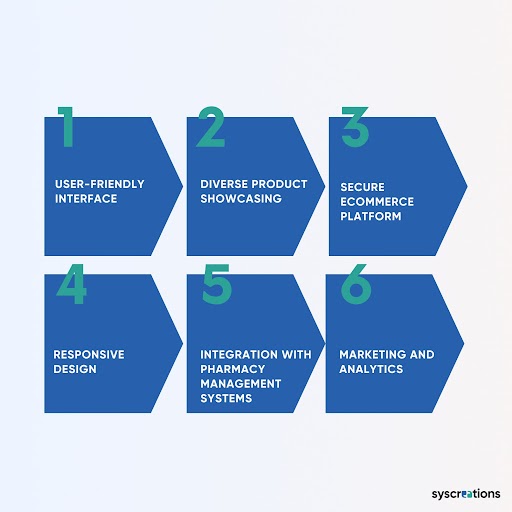 1

USER-FRIENDLY INTERFACE

2

DIVERSE PRODUCT SHOWCASING

3

SECURE ECOMMERCE PLATFORM

4

RESPONSIVE DESIGN

5

INTEGRATION WITH PHARMACY MANAGEMENT SYSTEMS

6

MARKETING AND ANALYTICS

syscreations